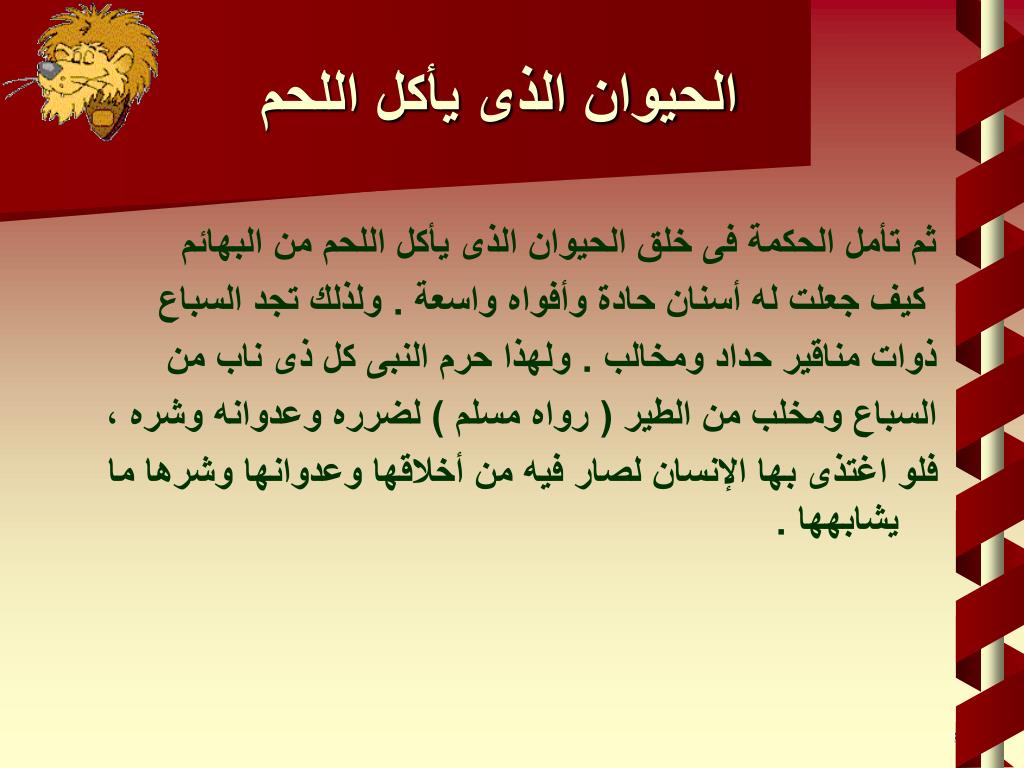 الحيوان الذى يأكل اللحم

ثم تأمل الحكمة فى خلق الحيوان الذى يأكل اللحم من البهائم كيف جعلت له أسنان حادة وأفواه واسعة . ولذلك تجد السباع ذوات مناقير حداد ومخالب . ولهذا حرم النبى كل ذى ناب من السباع ومخلب من الطير ( رواه مسلم ) لضرره وعدوانه وشره ، فلو اغتذى بها الإنسان لصار فيه من أخلاقها وعدوانها وشرها ما يشابهها .